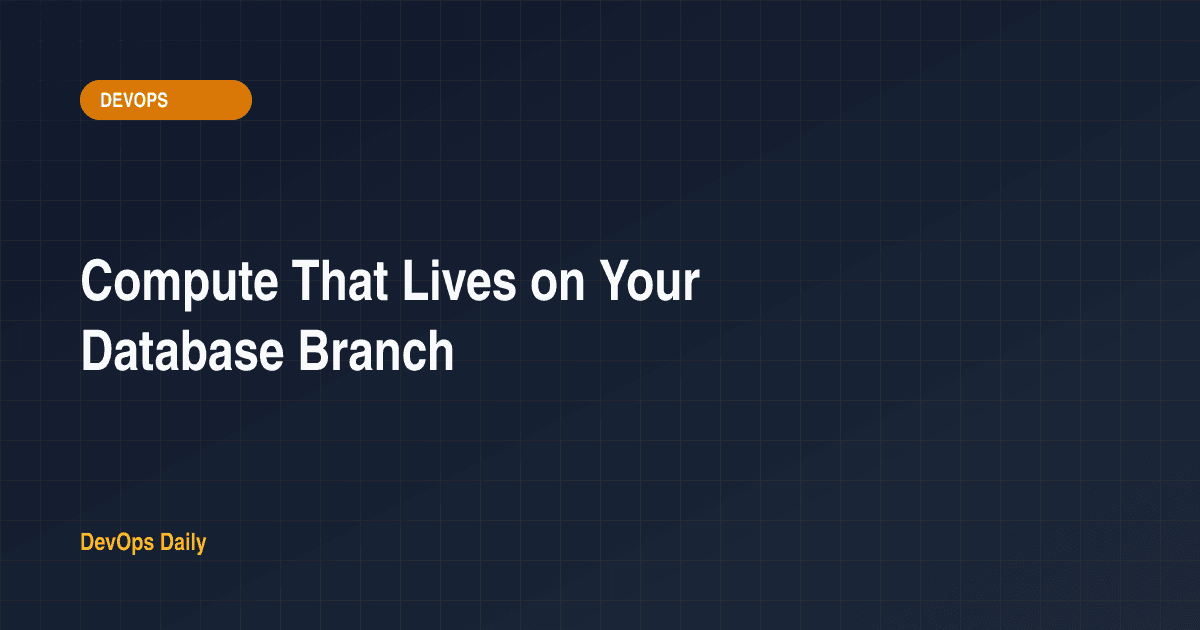 DEVOPS

Compute That Lives on Your Database Branch

DevOps Daily